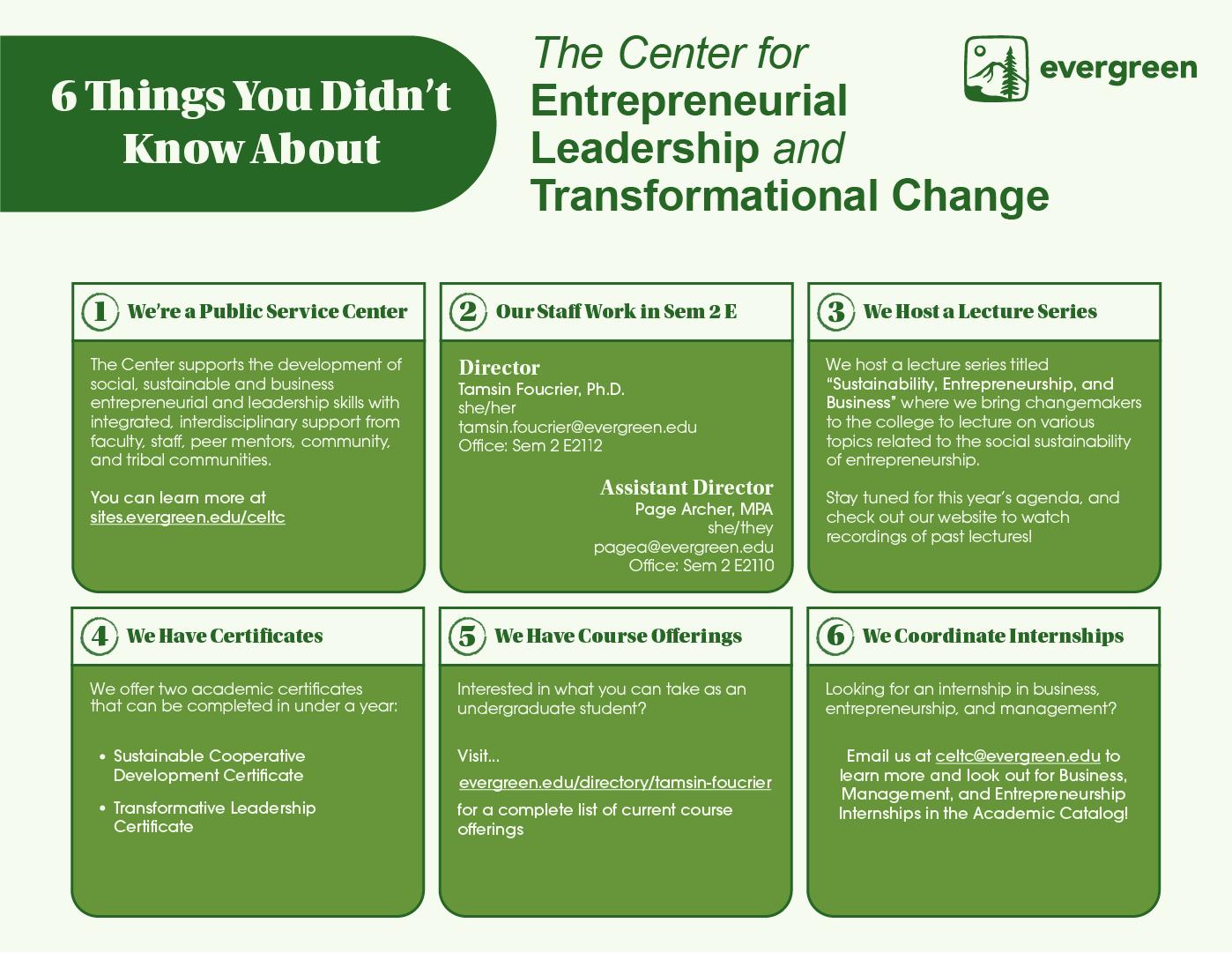 6 Things You Didn't Know About

The Center for Entrepreneurial Leadership and Transformational Change

evergreen

1 We're a Public Service Center

The Center supports the development of social, sustainable and business entrepreneurial and leadership skills with integrated, interdisciplinary support from faculty, staff, peer mentors, community, and tribal communities.

You can learn more at sites.evergreen.edu/celtc

2 Our Staff Work in Sem 2 E

Director
Tamsin Foucrier, Ph.D.
she/her
tamsin.foucrier@evergreen.edu
Office: Sem 2 E2112

Assistant Director
Page Archer, MPA
she/they
pagea@evergreen.edu
Office: Sem 2 E2110

3 We Host a Lecture Series

We host a lecture series titled "Sustainability, Entrepreneurship, and Business" where we bring changemakers to the college to lecture on various topics related to the social sustainability of entrepreneurship.

Stay tuned for this year's agenda, and check out our website to watch recordings of past lectures!

4 We Have Certificates

We offer two academic certificates that can be completed in under a year:

• Sustainable Cooperative Development Certificate
• Transformative Leadership Certificate

5 We Have Course Offerings

Interested in what you can take as an undergraduate student?

Visit...
evergreen.edu/directory/tamsin-foucrier
for a complete list of current course offerings

6 We Coordinate Internships

Looking for an internship in business, entrepreneurship, and management?

Email us at celtc@evergreen.edu to learn more and look out for Business, Management, and Entrepreneurship Internships in the Academic Catalog!